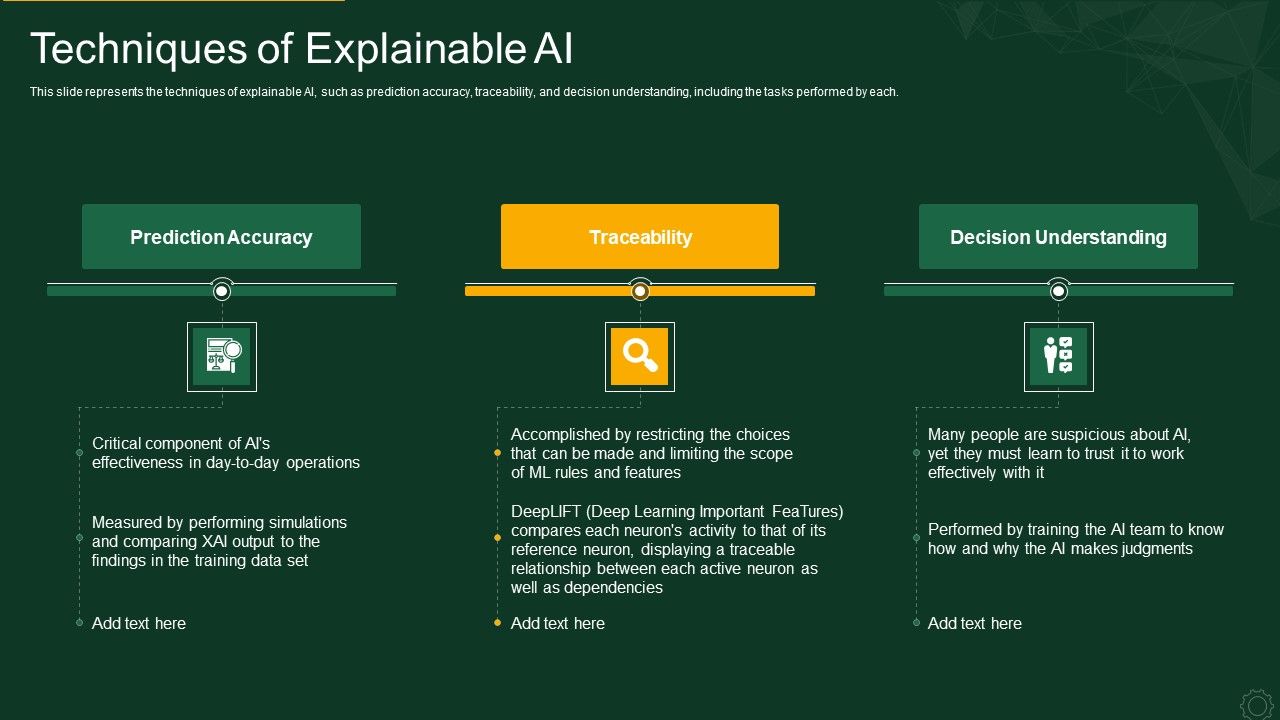 Techniques of Explainable AI

This slide represents the techniques of explainable AI, such as prediction accuracy, traceability, and decision understanding, including the tasks performed by each.

Prediction Accuracy

Critical component of AI's effectiveness in day-to-day operations

Measured by performing simulations and comparing XAI output to the findings in the training data set

Add text here

Traceability

Accomplished by restricting the choices that can be made and limiting the scope of ML rules and features

DeepLIFT (Deep Learning Important FeaTures) compares each neuron's activity to that of its reference neuron, displaying a traceable relationship between each active neuron as well as dependencies

Add text here

Decision Understanding

Many people are suspicious about AI, yet they must learn to trust it to work effectively with it

Performed by training the AI team to know how and why the AI makes judgments

Add text here